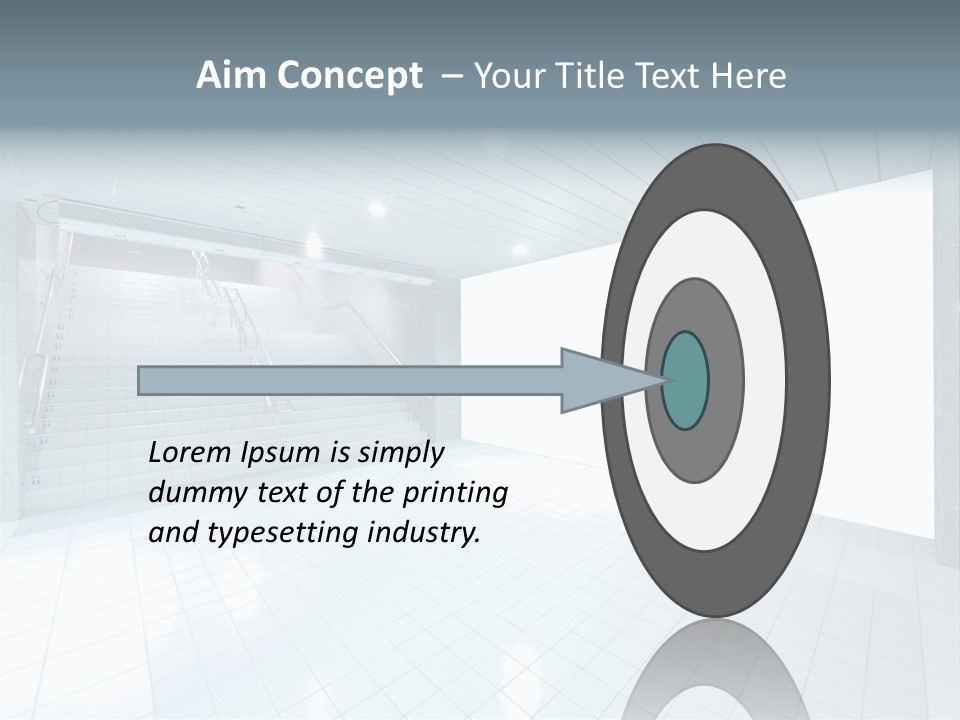 Aim Concept – Your Title Text Here

Lorem Ipsum is simply dummy text of the printing and typesetting industry.